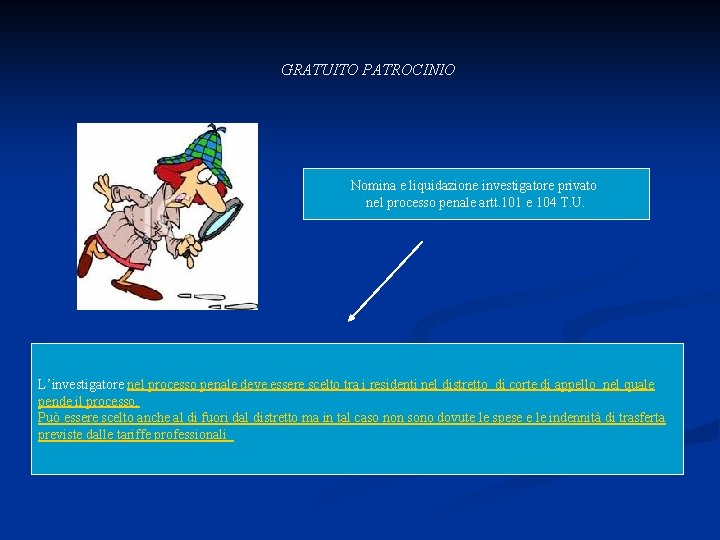 GRATUITO PATROCINIO

Nomina e liquidazione investigatore privato nel processo penale artt.101 e 104 T.U.

L'investigatore nel processo penale deve essere scelto tra i residenti nel distretto di corte di appello nel quale pende il processo.
Può essere scelto anche al di fuori dal distretto ma in tal caso non sono dovute le spese e le indennità di trasferta previste dalle tariffe professionali